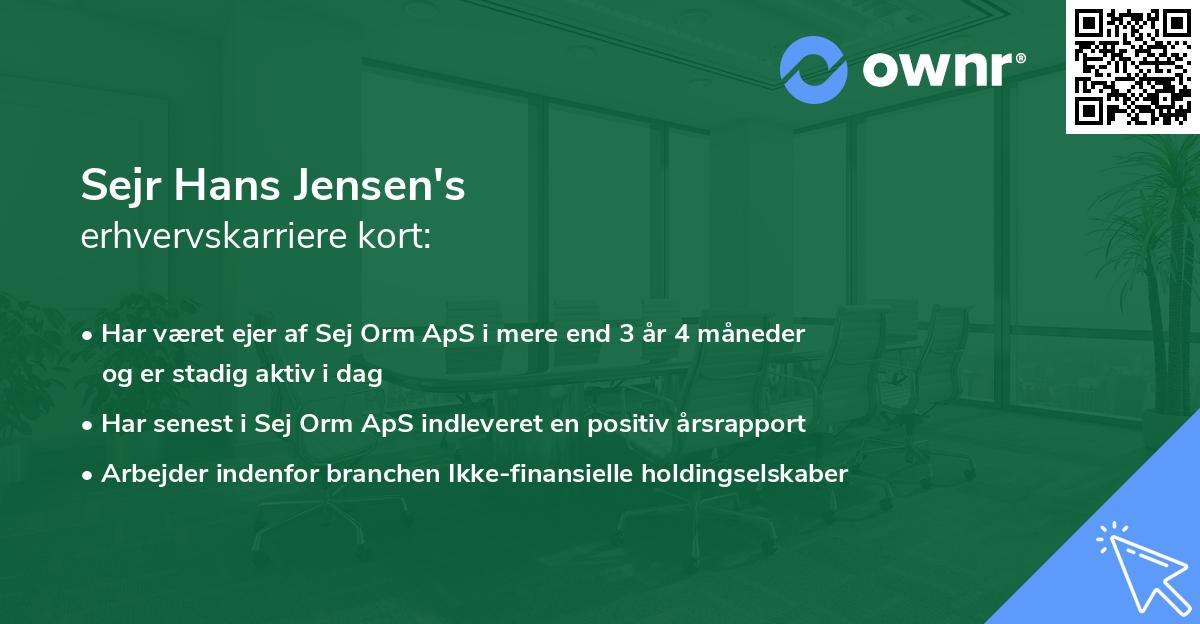 ownr®

Sejr Hans Jensen's
erhvervskarriere kort:

• Har været ejer af Sej Orm ApS i mere end 3 år 4 måneder og er stadig aktiv i dag
• Har senest i Sej Orm ApS indleveret en positiv årsrapport
• Arbejder indenfor branchen Ikke-finansielle holdingselskaber